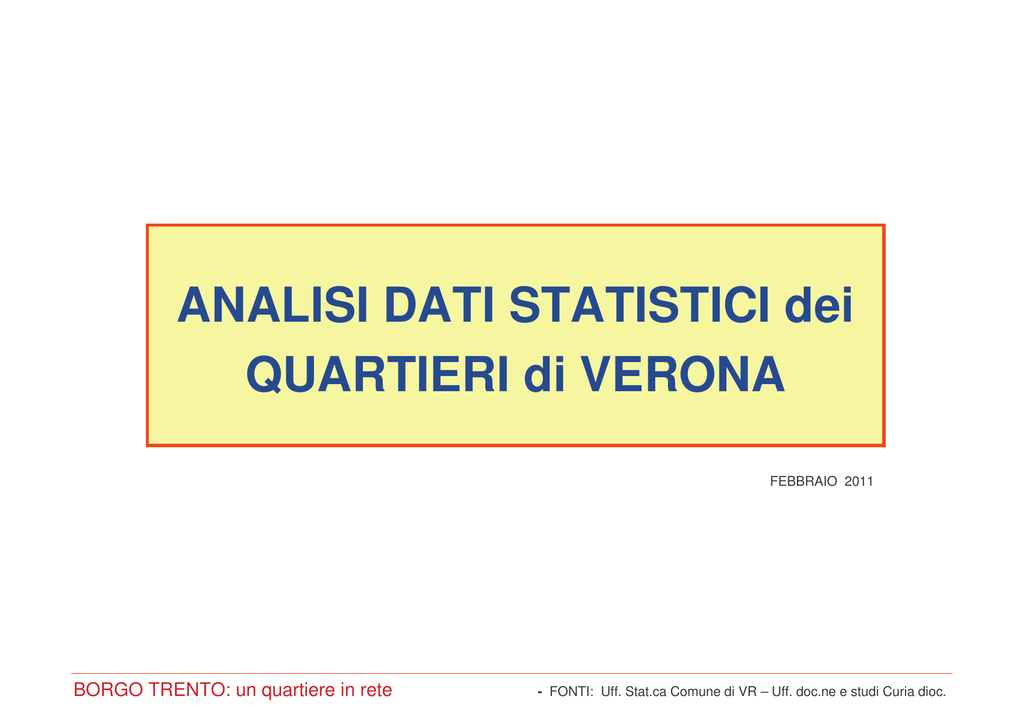 ANALISI DATI STATISTICI dei QUARTIERI di VERONA

FEBBRAIO 2011

BORGO TRENTO: un quartiere in rete

- FONTI: Uff. Stat.ca Comune di VR – Uff. doc.ne e studi Curia dioc.